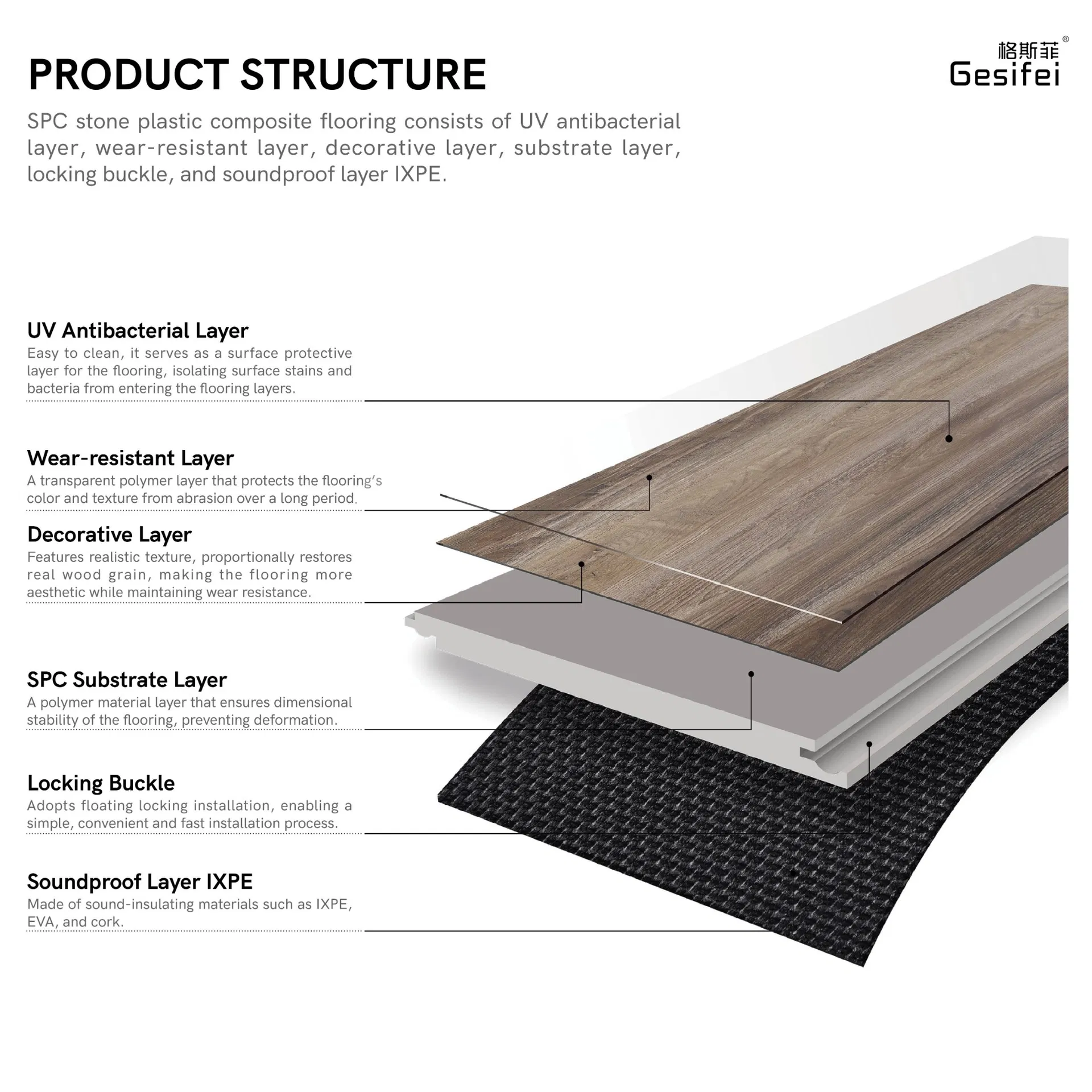 PRODUCT STRUCTURE

格斯菲®
Gesifei

SPC stone plastic composite flooring consists of UV antibacterial layer, wear-resistant layer, decorative layer, substrate layer, locking buckle, and soundproof layer IXPE.

UV Antibacterial Layer
Easy to clean, it serves as a surface protective layer for the flooring, isolating surface stains and bacteria from entering the flooring layers.

Wear-resistant Layer
A transparent polymer layer that protects the flooring's color and texture from abrasion over a long period.

Decorative Layer
Features realistic texture, proportionally restores real wood grain, making the flooring more aesthetic while maintaining wear resistance.

SPC Substrate Layer
A polymer material layer that ensures dimensional stability of the flooring, preventing deformation.

Locking Buckle
Adopts floating locking installation, enabling a simple, convenient and fast installation process.

Soundproof Layer IXPE
Made of sound-insulating materials such as IXPE, EVA, and cork.